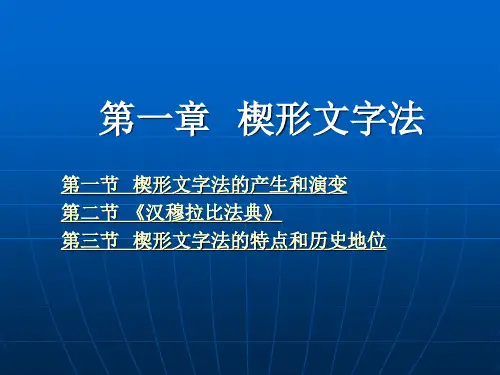 第一章 楔形文字法

第一节 楔形文字法的产生和演变
第二节 《汉穆拉比法典》
第三节 楔形文字法的特点和历史地位